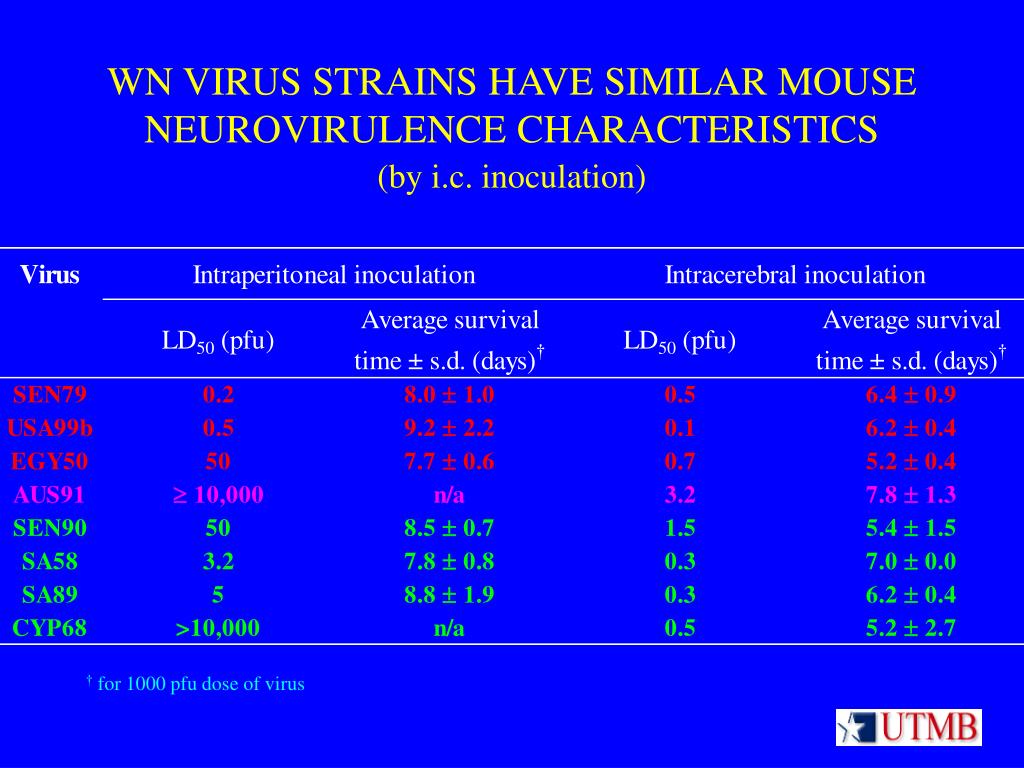 WN VIRUS STRAINS HAVE SIMILAR MOUSE NEUROVIRULENCE CHARACTERISTICS
(by i.c. inoculation)

| Virus | Intraperitoneal inoculation | | Intracerebral inoculation | |
|---|---|---|---|---|
| | $LD_{50}$ (pfu) | Average survival time ± s.d. (days)$^{\dagger}$ | $LD_{50}$ (pfu) | Average survival time ± s.d. (days)$^{\dagger}$ |
| SEN79 | 0.2 | 8.0 ± 1.0 | 0.5 | 6.4 ± 0.9 |
| USA99b | 0.5 | 9.2 ± 2.2 | 0.1 | 6.2 ± 0.4 |
| EGY50 | 50 | 7.7 ± 0.6 | 0.7 | 5.2 ± 0.4 |
| AUS91 | ≥ 10,000 | n/a | 3.2 | 7.8 ± 1.3 |
| SEN90 | 50 | 8.5 ± 0.7 | 1.5 | 5.4 ± 1.5 |
| SA58 | 3.2 | 7.8 ± 0.8 | 0.3 | 7.0 ± 0.0 |
| SA89 | 5 | 8.8 ± 1.9 | 0.3 | 6.2 ± 0.4 |
| CYP68 | >10,000 | n/a | 0.5 | 5.2 ± 2.7 |

$^{\dagger}$ for 1000 pfu dose of virus

UTMB